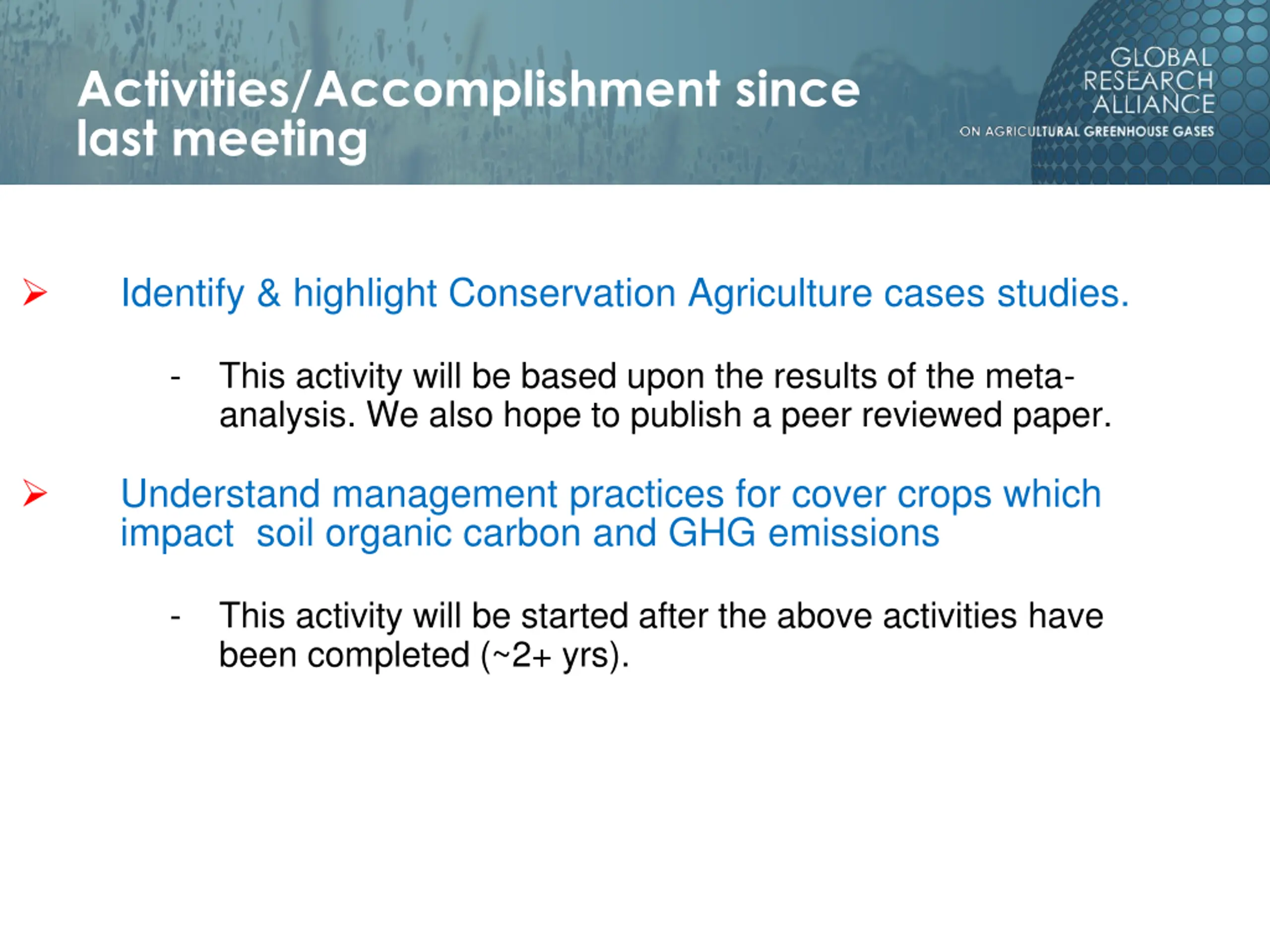 Activities/Accomplishment since last meeting

GLOBAL RESEARCH ALLIANCE
ON AGRICULTURAL GREENHOUSE GASES

➢ Identify & highlight Conservation Agriculture cases studies.

- This activity will be based upon the results of the meta-analysis. We also hope to publish a peer reviewed paper.

➢ Understand management practices for cover crops which impact soil organic carbon and GHG emissions

- This activity will be started after the above activities have been completed (~2+ yrs).